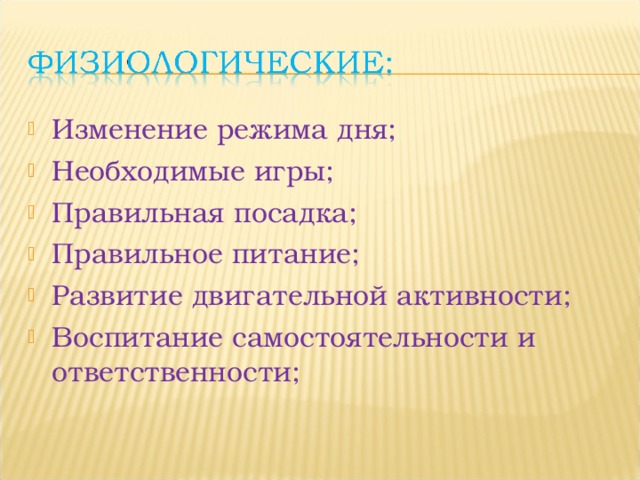 ФИЗИОЛОГИЧЕСКИЕ:

Изменение режима дня;
Необходимые игры;
Правильная посадка;
Правильное питание;
Развитие двигательной активности;
Воспитание самостоятельности и ответственности;